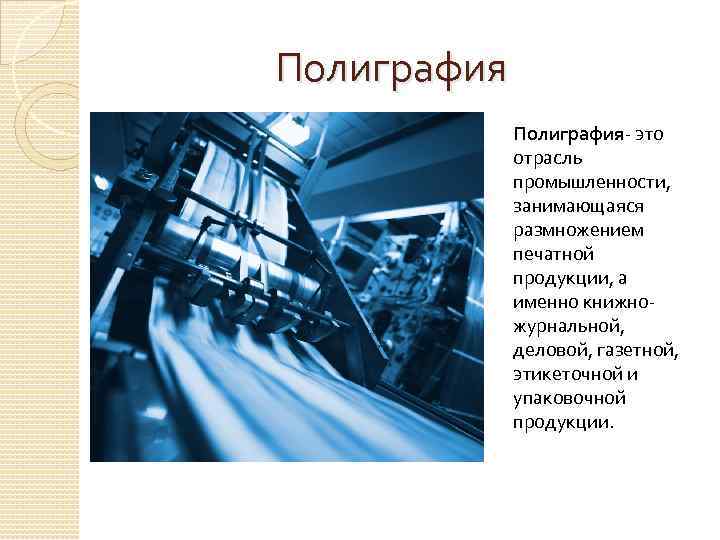 Полиграфия

Полиграфия- это отрасль промышленности, занимающаяся размножением печатной продукции, а именно книжно-журнальной, деловой, газетной, этикеточной и упаковочной продукции.